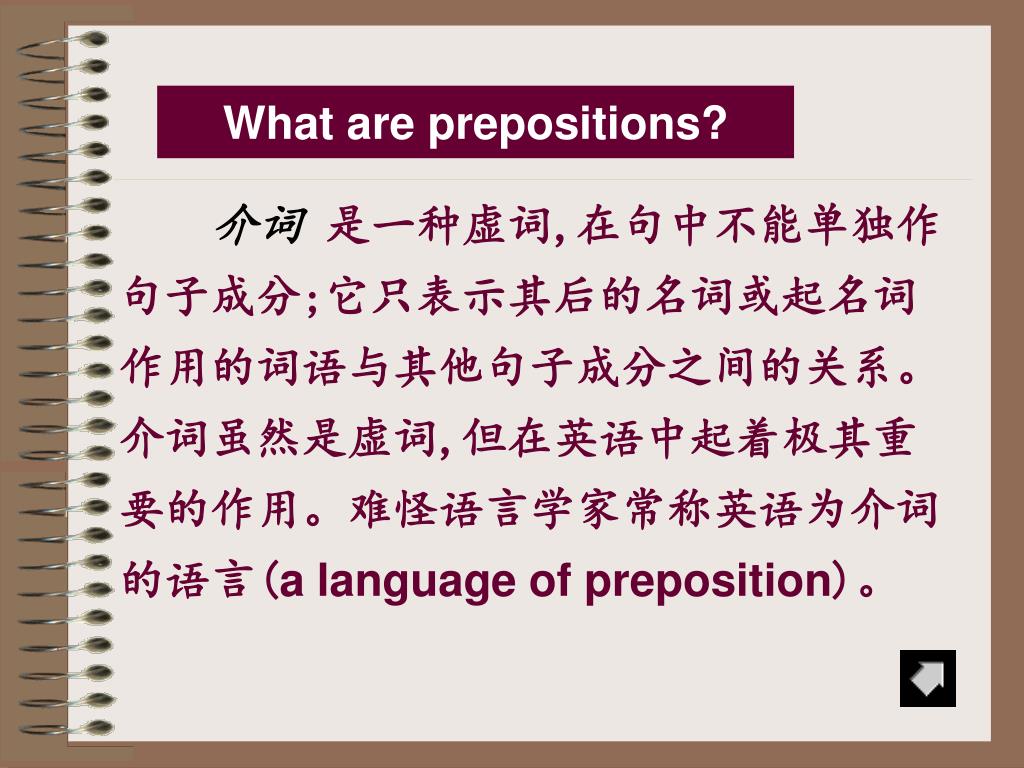 What are prepositions?

介词 是一种虚词,在句中不能单独作句子成分;它只表示其后的名词或起名词作用的词语与其他句子成分之间的关系。介词虽然是虚词,但在英语中起着极其重要的作用。难怪语言学家常称英语为介词的语言(a language of preposition)。